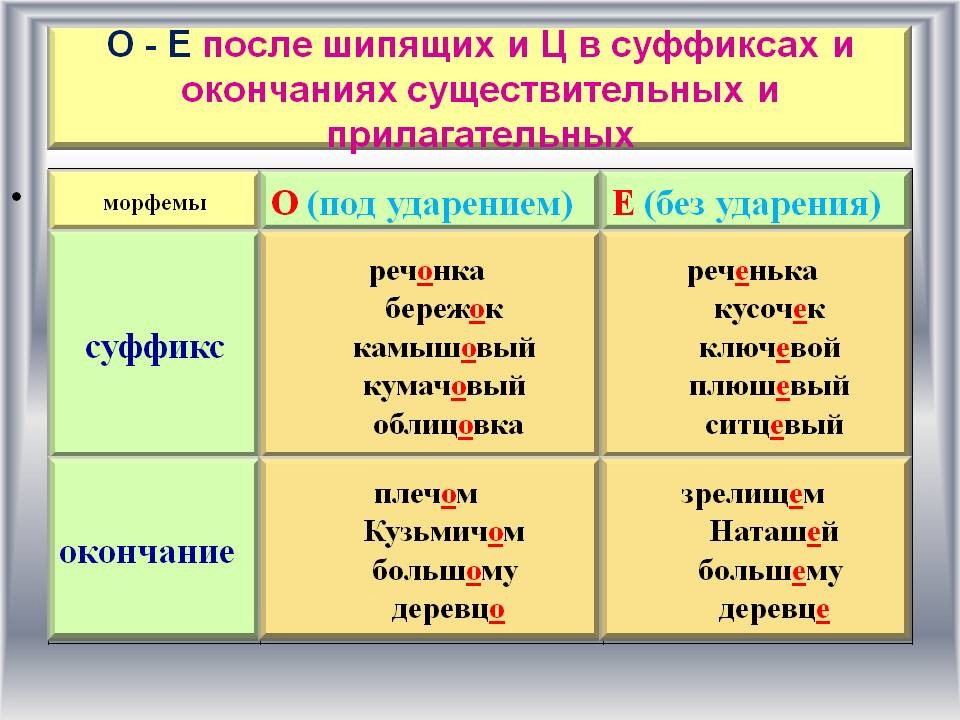 О - Е после шипящих и Ц в суффиксах и окончаниях существительных и прилагательных

| морфемы | О (под ударением) | Е (без ударения) |
|---|---|---|
| суффикс | речонка бережок камышовый кумачовый облицовка | реченька кусочек ключевой плюшевый ситцевый |
| окончание | плечом Кузьмичом большому деревцо | зрелищем Наташей большему деревце |